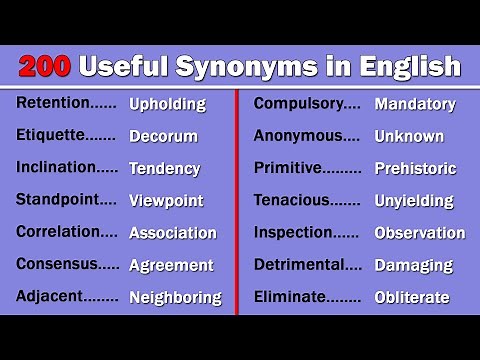 200 Useful Synonyms in English

Retention...... Upholding
Etiquette....... Decorum
Inclination..... Tendency
Standpoint.... Viewpoint
Correlation.... Association
Consensus..... Agreement
Adjacent........ Neighboring

Compulsory.... Mandatory
Anonymous.... Unknown
Primitive......... Prehistoric
Tenacious....... Unyielding
Inspection...... Observation
Detrimental.... Damaging
Eliminate........ Obliterate